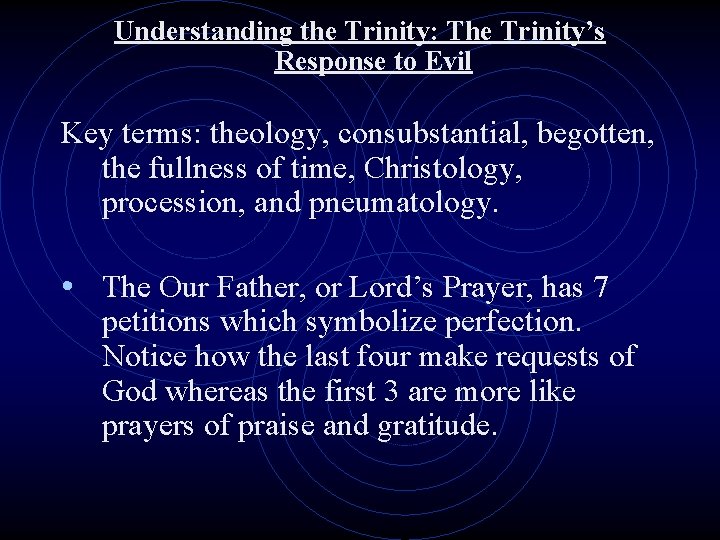 Understanding the Trinity: The Trinity's Response to Evil

Key terms: theology, consubstantial, begotten, the fullness of time, Christology, procession, and pneumatology.

• The Our Father, or Lord's Prayer, has 7 petitions which symbolize perfection. Notice how the last four make requests of God whereas the first 3 are more like prayers of praise and gratitude.